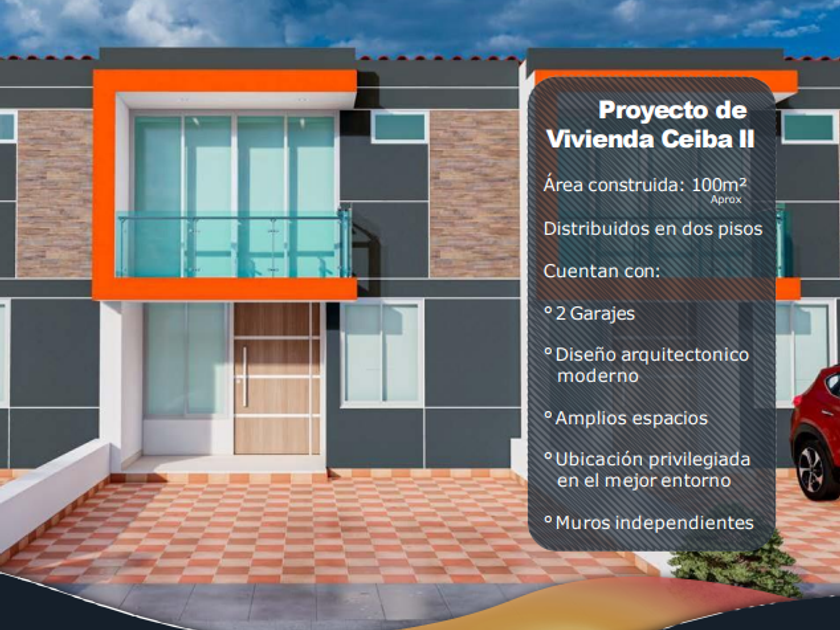 Proyecto de Vivienda Ceiba II

Área construida: 100m² Aprox

Distribuidos en dos pisos

Cuentan con:

° 2 Garajes

° Diseño arquitectonico moderno

° Amplios espacios

° Ubicación privilegiada en el mejor entorno

° Muros independientes